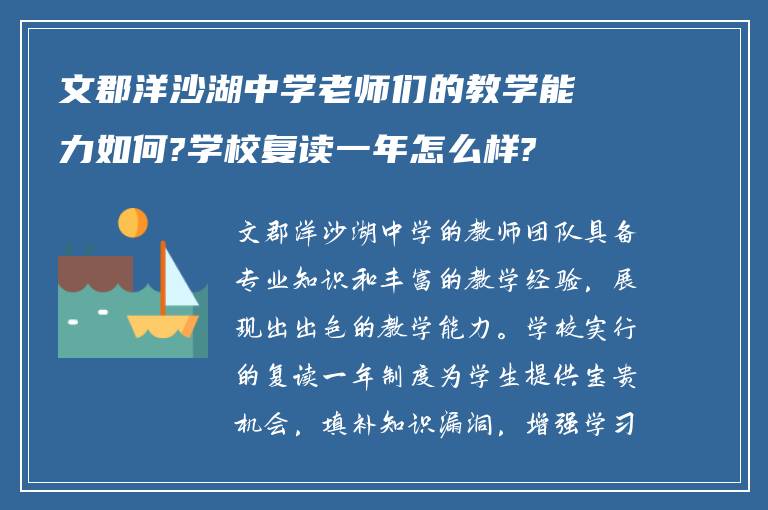 文郡洋沙湖中学老师们的教学能力如何?学校复读一年怎么样?

文郡洋沙湖中学的教师团队具备专业知识和丰富的教学经验，展现出出色的教学能力。学校实行的复读一年制度为学生提供宝贵机会，填补知识漏洞，增强学习